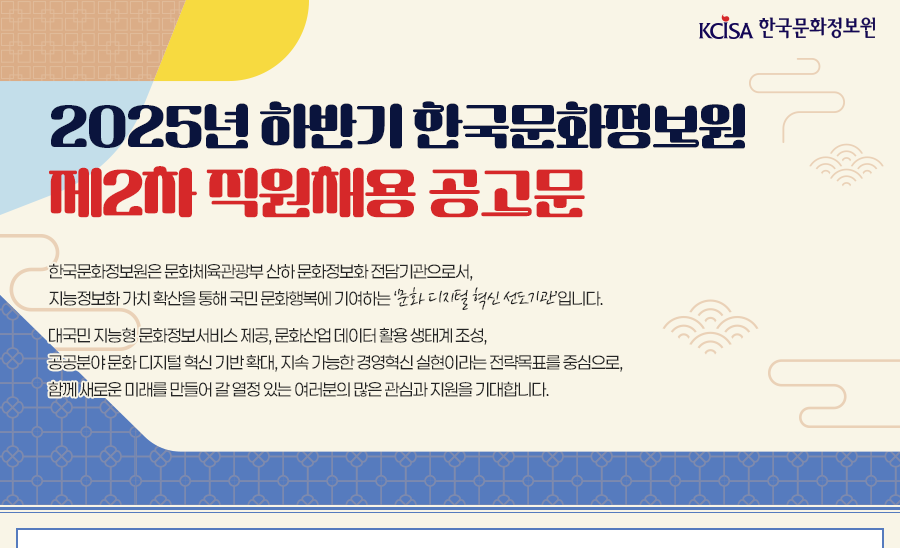 KCISA 한국문화정보원

2025년 하반기 한국문화정보원
제2차 직원채용 공고문

한국문화정보원은 문화체육관광부 산하 문화정보화 전담기관으로서, 지능정보화 가치 확산을 통해 국민 문화행복에 기여하는 '문화 디지털 혁신 선도기관'입니다.

대국민 지능형 문화정보서비스 제공, 문화산업 데이터 활용 생태계 조성, 공공분야 문화 디지털 혁신 기반 확대, 지속 가능한 경영혁신 실현이라는 전략목표를 중심으로, 함께 새로운 미래를 만들어 갈 열정 있는 여러분의 많은 관심과 지원을 기대합니다.